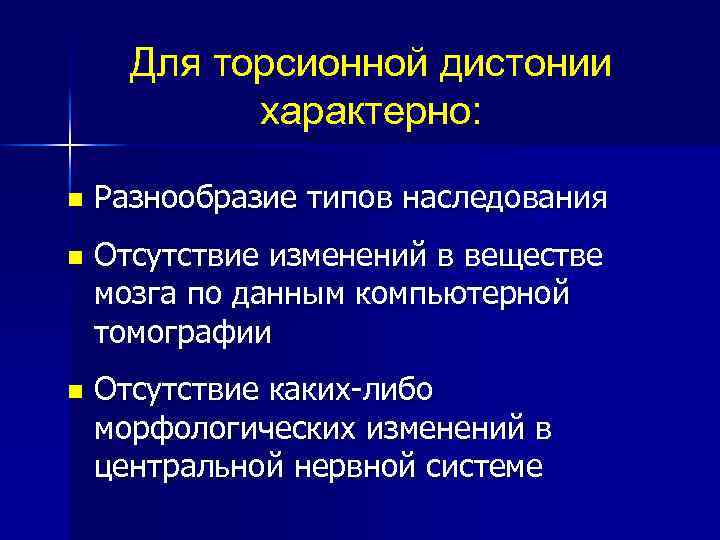 Для торсионной дистонии характерно:

- Разнообразие типов наследования
- Отсутствие изменений в веществе мозга по данным компьютерной томографии
- Отсутствие каких-либо морфологических изменений в центральной нервной системе